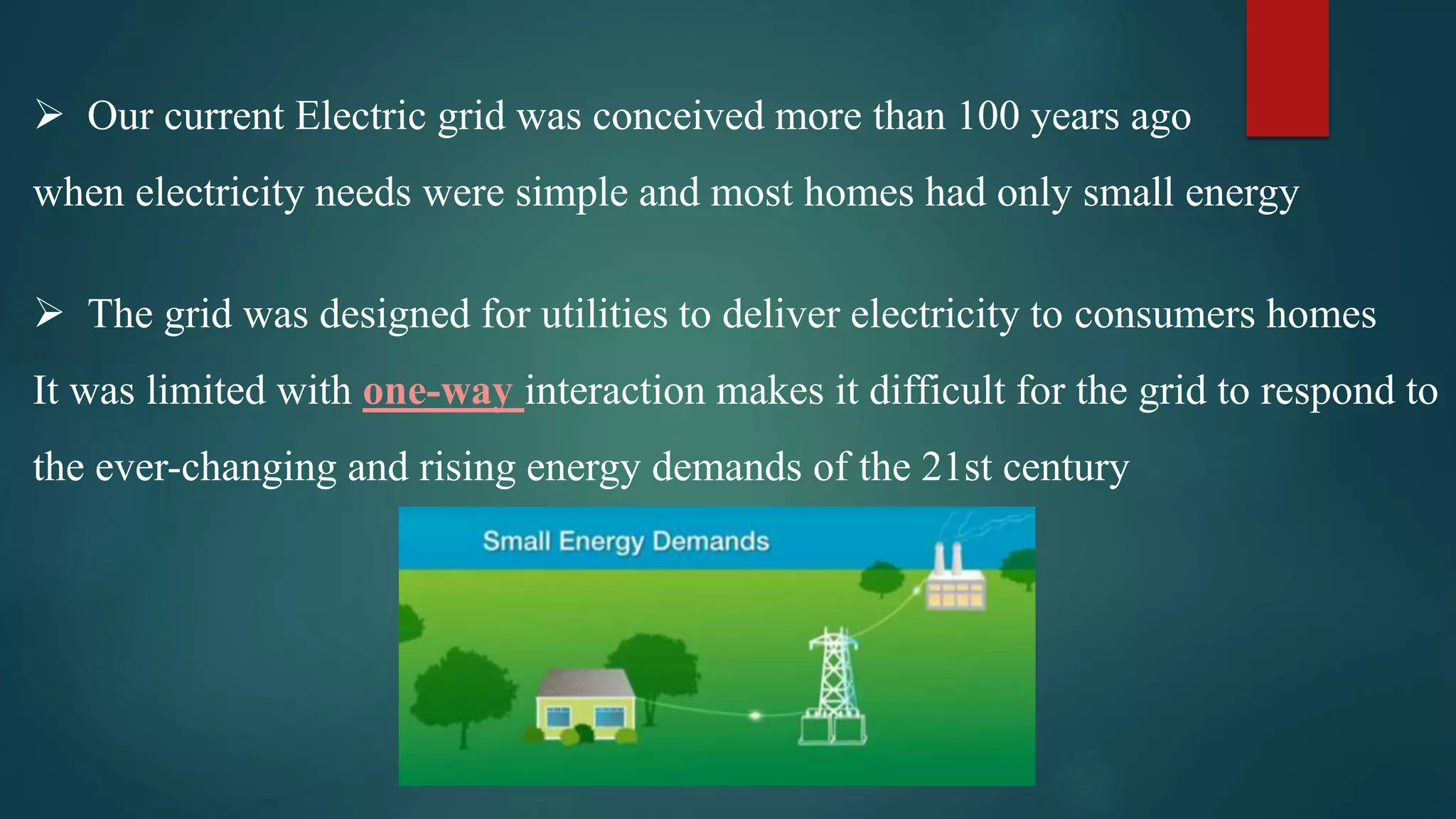 ➢ Our current Electric grid was conceived more than 100 years ago when electricity needs were simple and most homes had only small energy

➢ The grid was designed for utilities to deliver electricity to consumers homes It was limited with one-way interaction makes it difficult for the grid to respond to the ever-changing and rising energy demands of the 21st century

Small Energy Demands